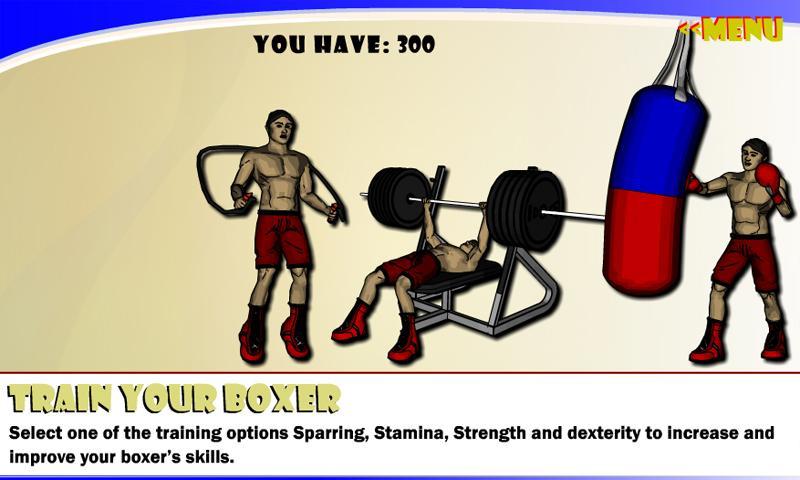 YOU HAVE: 300

<<MENU

TRAIN YOUR BOXER

Select one of the training options Sparring, Stamina, Strength and dexterity to increase and improve your boxer's skills.